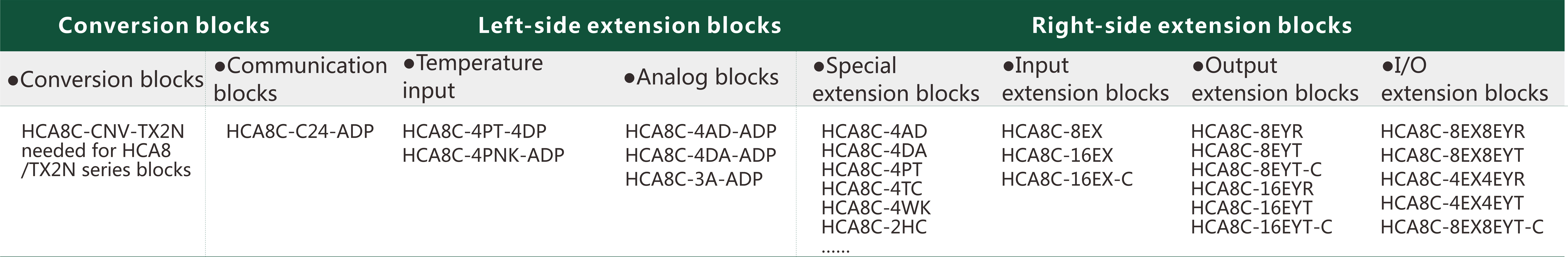 | Conversion blocks | Left-side extension blocks | | | Right-side extension blocks | | | |
|---|---|---|---|---|---|---|---|
| ●Conversion blocks | ●Communication blocks | ●Temperature input | ●Analog blocks | ●Special extension blocks | ●Input extension blocks | ●Output extension blocks | ●I/O extension blocks |
| HCA8C-CNV-TX2N needed for HCA8 /TX2N series blocks | HCA8C-C24-ADP | HCA8C-4PT-4DP HCA8C-4PNK-ADP | HCA8C-4AD-ADP HCA8C-4DA-ADP HCA8C-3A-ADP | HCA8C-4AD HCA8C-4DA HCA8C-4PT HCA8C-4TC HCA8C-4WK HCA8C-2HC ...... | HCA8C-8EX HCA8C-16EX HCA8C-16EX-C | HCA8C-8EYR HCA8C-8EYT HCA8C-8EYT-C HCA8C-16EYR HCA8C-16EYT HCA8C-16EYT-C | HCA8C-8EX8EYR HCA8C-8EX8EYT HCA8C-4EX4EYR HCA8C-4EX4EYT HCA8C-8EX8EYT-C |